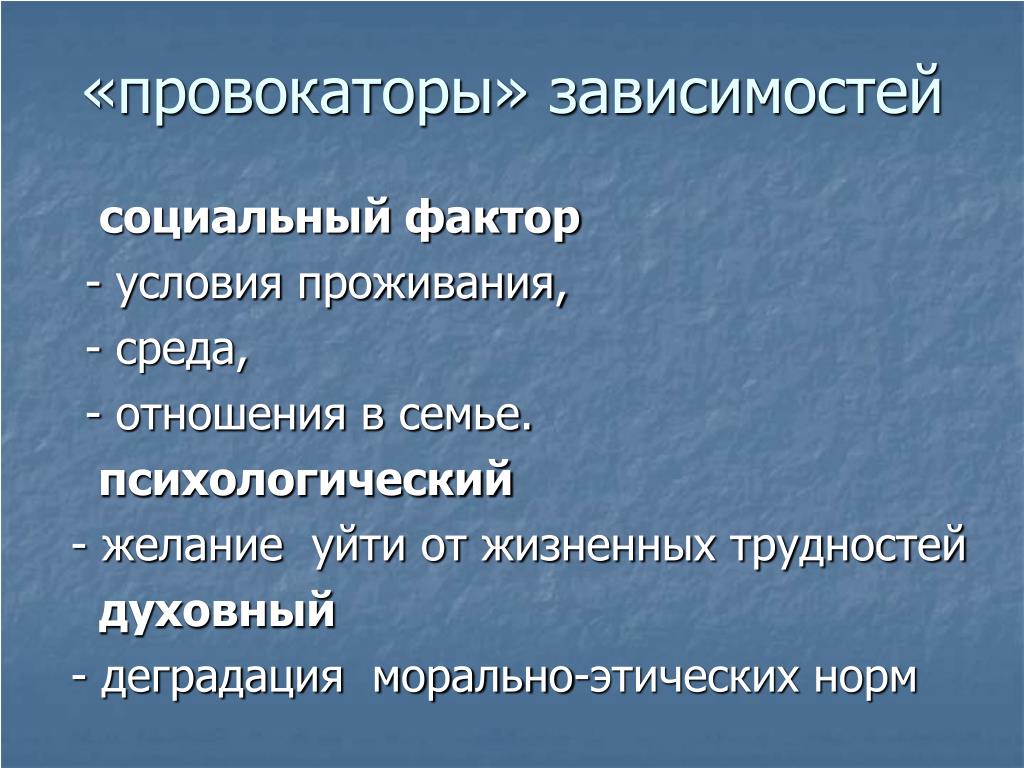 «провокаторы» зависимостей

социальный фактор

- условия проживания,

- среда,

- отношения в семье.

психологический

- желание уйти от жизненных трудностей

духовный

- деградация морально-этических норм